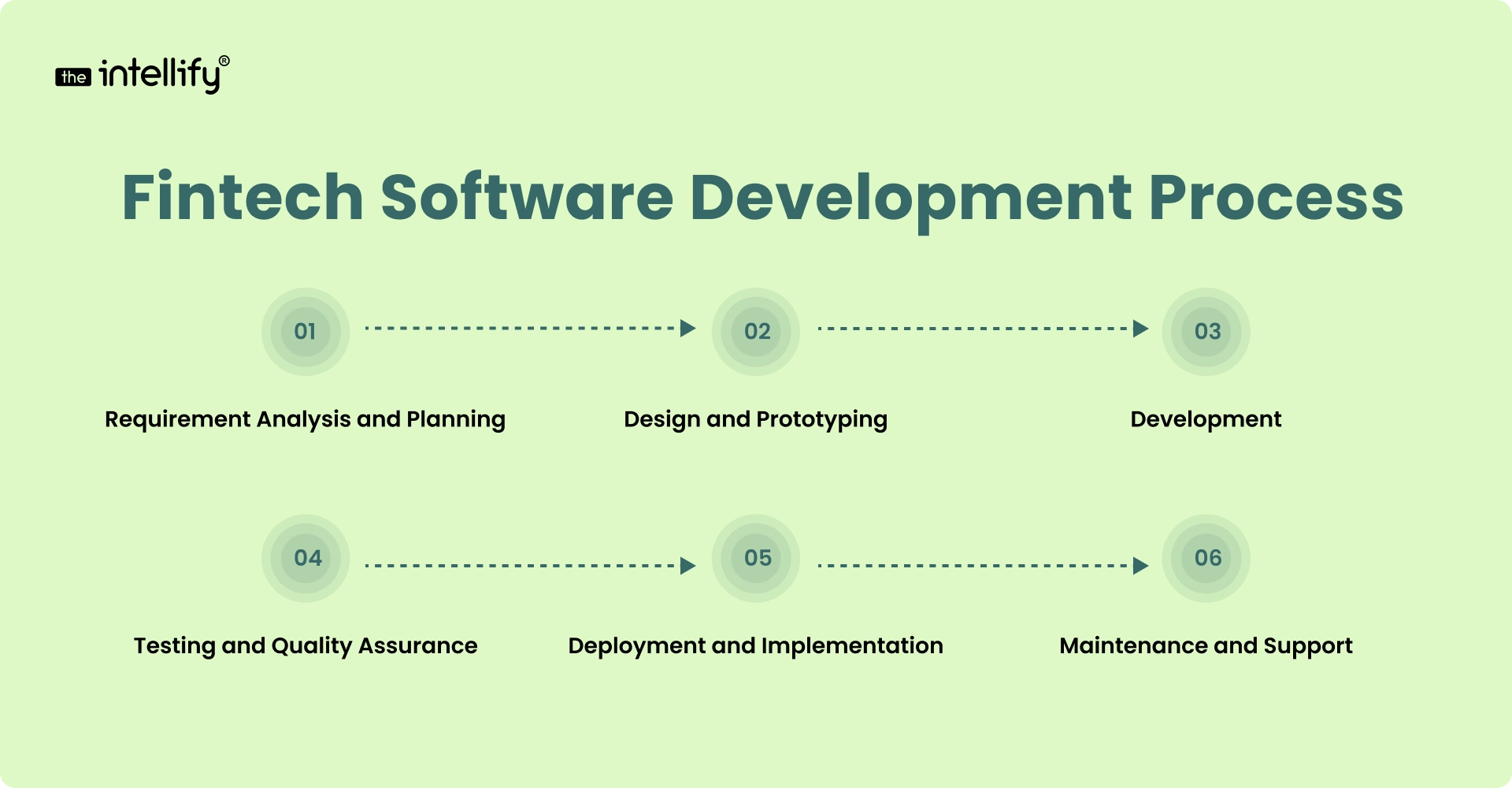 the intellify®

Fintech Software Development Process

01

Requirement Analysis and Planning

02

Design and Prototyping

03

Development

04

Testing and Quality Assurance

05

Deployment and Implementation

06

Maintenance and Support